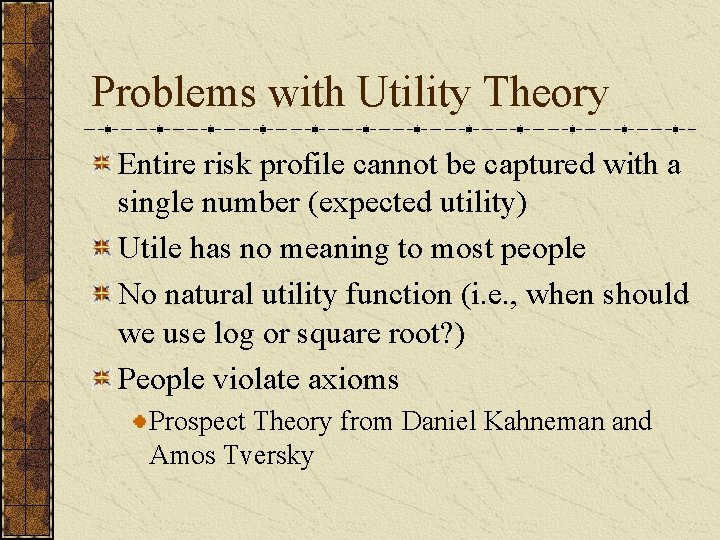 Problems with Utility Theory

Entire risk profile cannot be captured with a single number (expected utility)

Utile has no meaning to most people

No natural utility function (i.e., when should we use log or square root?)

People violate axioms

Prospect Theory from Daniel Kahneman and Amos Tversky